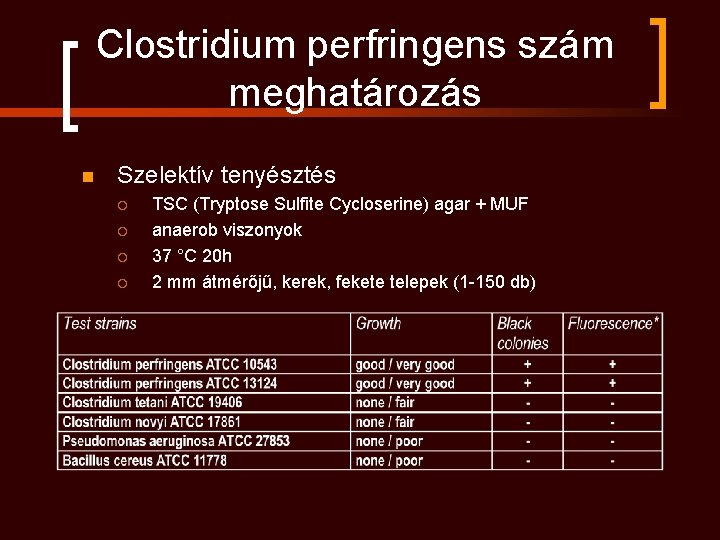 Clostridium perfringens szám meghatározás

Szelektív tenyésztés
TSC (Tryptose Sulfite Cycloserine) agar + MUF
anaerob viszonyok
37 °C 20h
2 mm átmérőjű, kerek, fekete telepek (1-150 db)

| Test strains | Growth | Black colonies | Fluorescence* |
|---|---|---|---|
| Clostridium perfringens ATCC 10543 | good / very good | + | + |
| Clostridium perfringens ATCC 13124 | good / very good | + | + |
| Clostridium tetani ATCC 19406 | none / fair | - | - |
| Clostridium novyi ATCC 17861 | none / fair | - | - |
| Pseudomonas aeruginosa ATCC 27853 | none / poor | - | - |
| Bacillus cereus ATCC 11778 | none / poor | - | - |